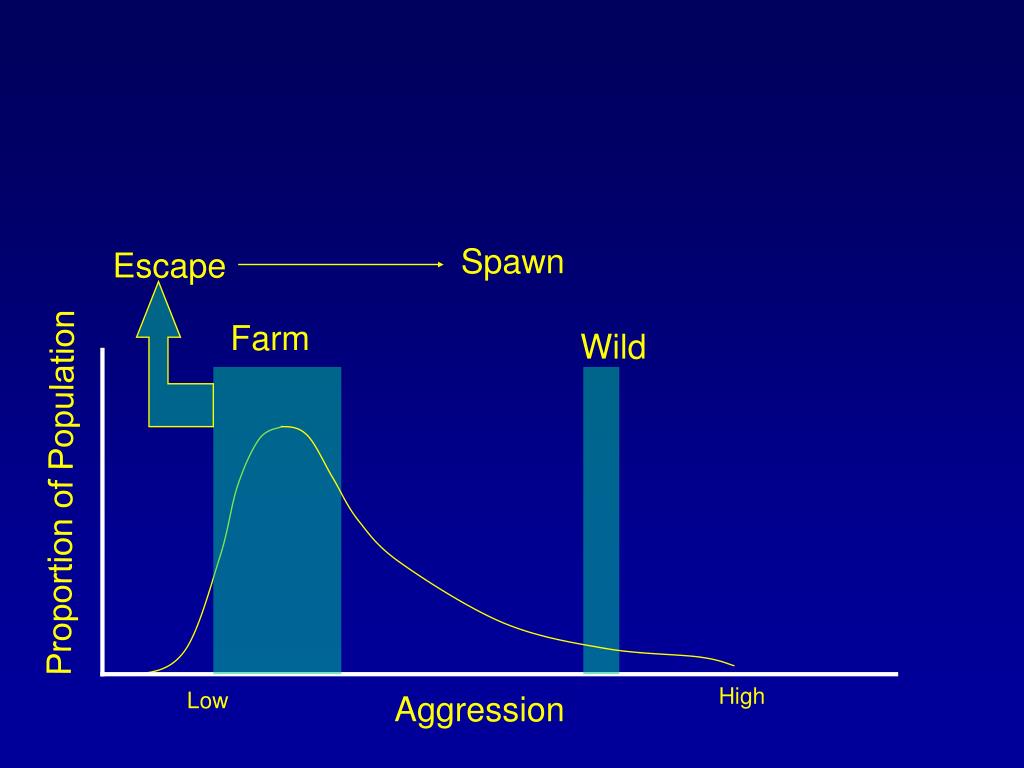 Escape

Spawn

Farm

Wild

Proportion of Population

Low

Aggression

High